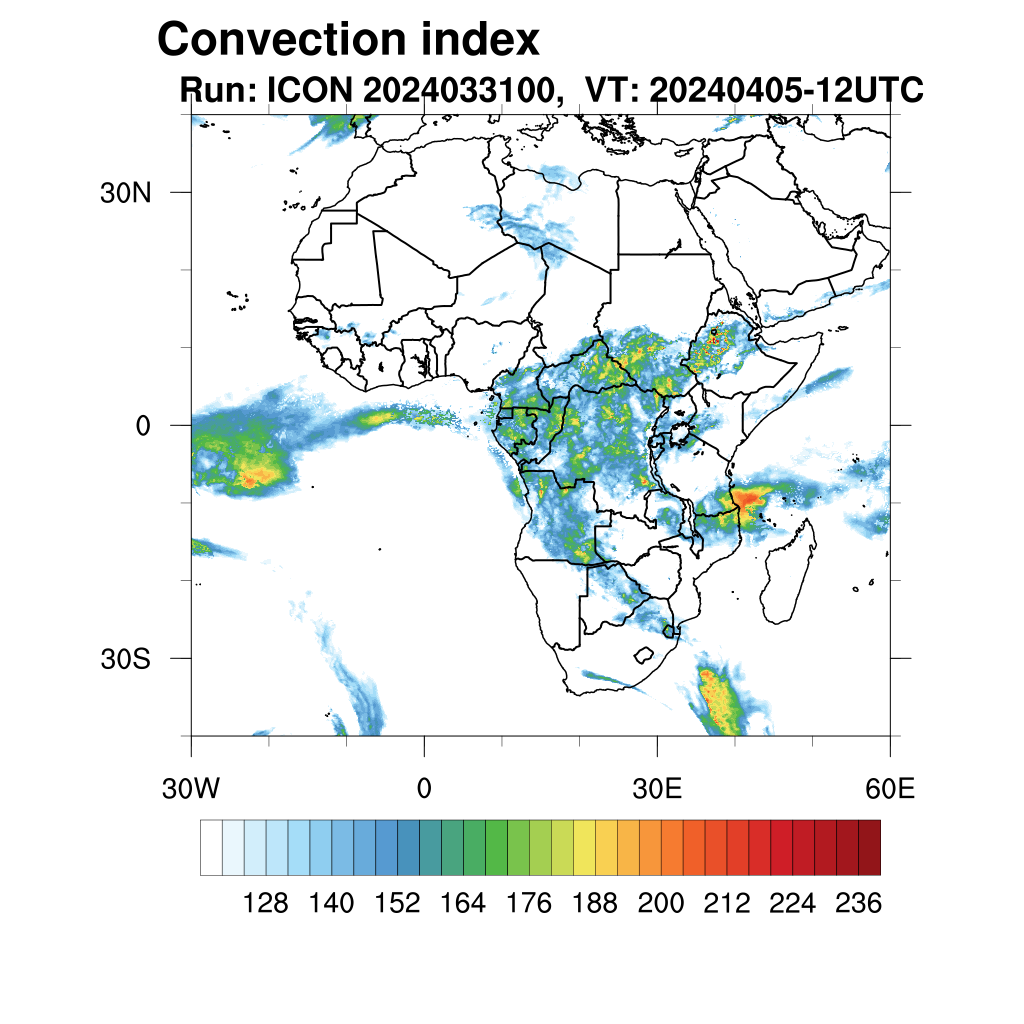 Convection index
Run: ICON 2024033100,  VT: 20240405-12UTC

30N

0

30S

30W
0
30E
60E

128 140 152 164 176 188 200 212 224 236